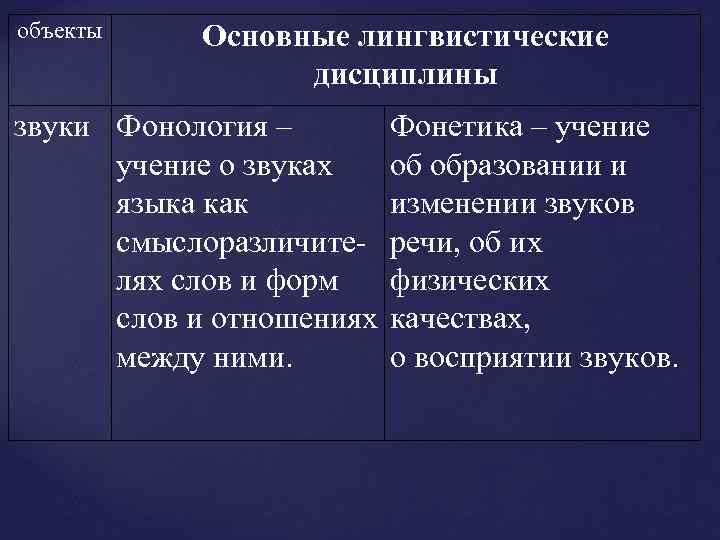 | объекты | Основные лингвистические дисциплины | |
|---|---|---|
| звуки | Фонология – учение о звуках языка как смыслоразличителях слов и форм слов и отношениях между ними. | Фонетика – учение об образовании и изменении звуков речи, об их физических качествах, о восприятии звуков. |